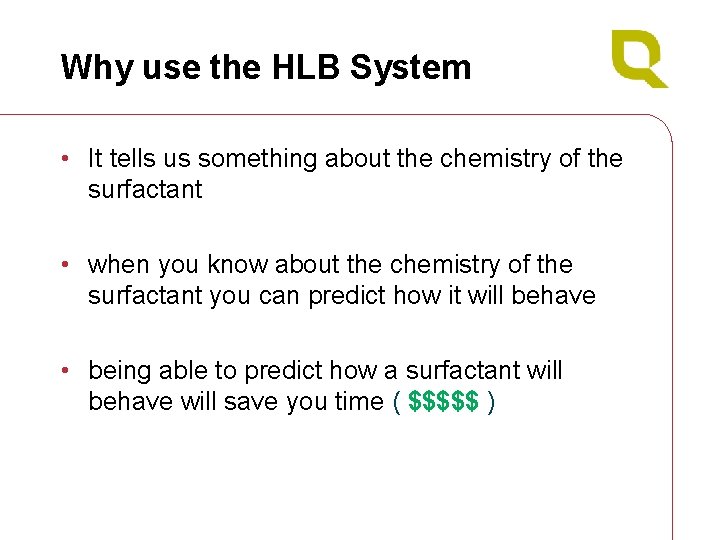 Why use the HLB System

• It tells us something about the chemistry of the surfactant

• when you know about the chemistry of the surfactant you can predict how it will behave

• being able to predict how a surfactant will behave will save you time ( \$\$\$\$\$ )